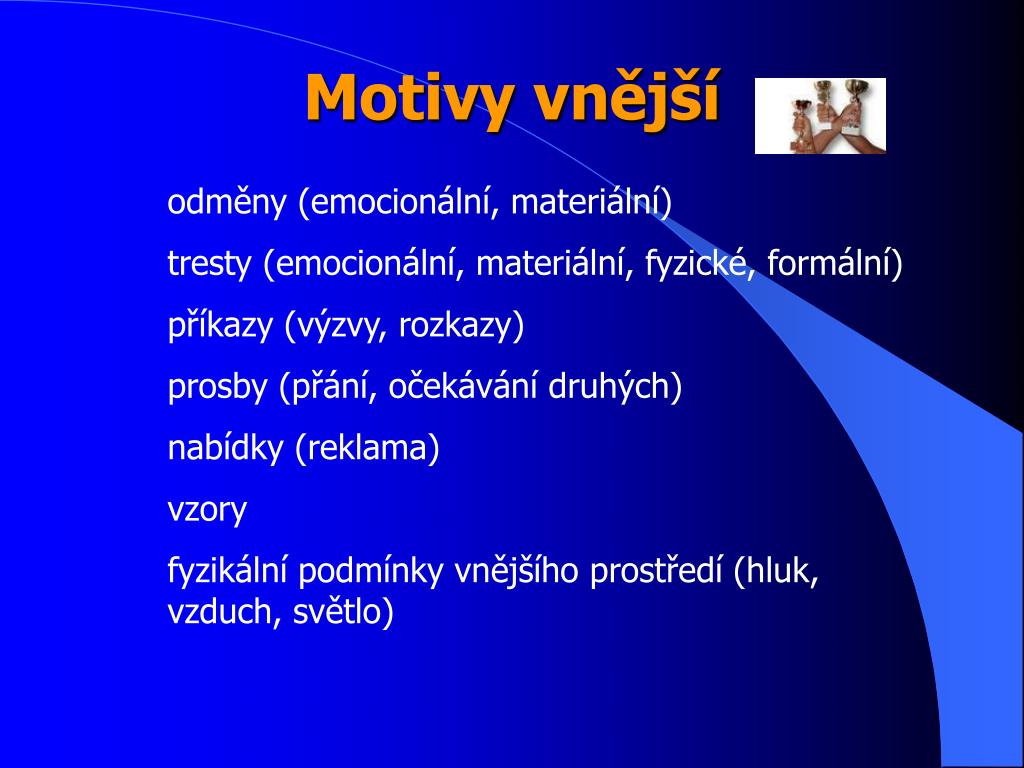 Motivy vnější

odměny (emocionální, materiální)

tresty (emocionální, materiální, fyzické, formální)

příkazy (výzvy, rozkazy)

prosby (přání, očekávání druhých)

nabídky (reklama)

vzory

fyzikální podmínky vnějšího prostředí (hluk, vzduch, světlo)